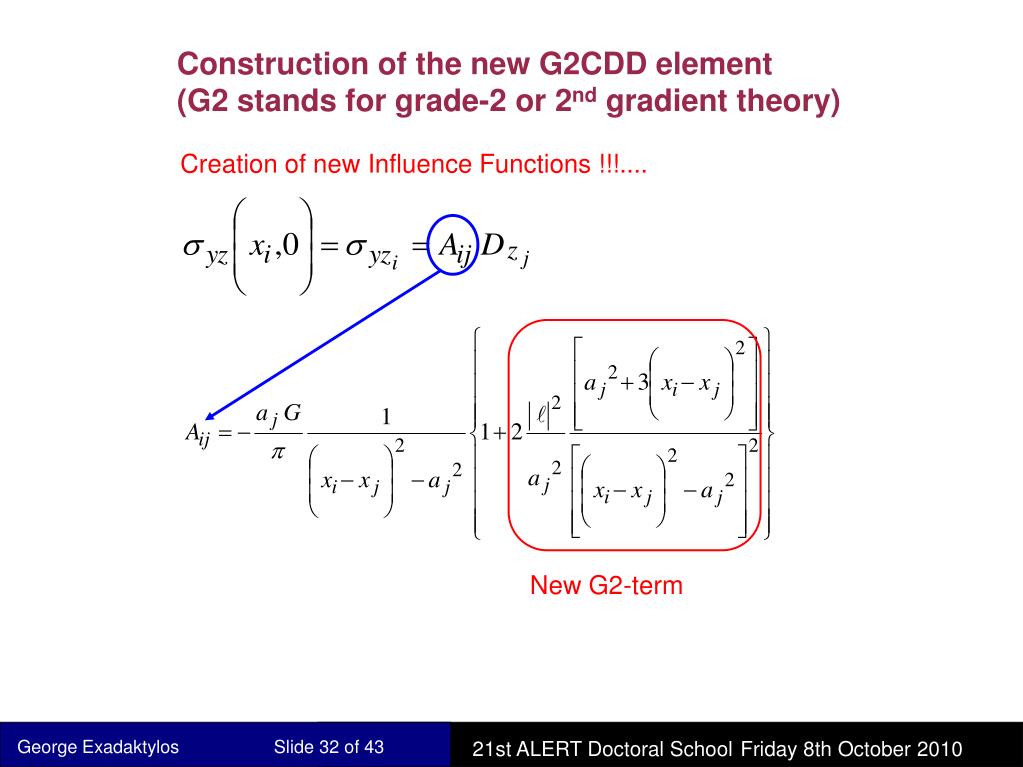 Construction of the new G2CDD element
(G2 stands for grade-2 or 2$^{nd}$ gradient theory)

Creation of new Influence Functions !!!....

$\sigma_{yz}\left(x_i,0\right)=\sigma_{yz_i}=A_{ij}D_{z_j}$

$A_{ij}=-\frac{a_j G}{\pi}\frac{1}{\left(x_i-x_j\right)^2-a_j^2}\left\{1+2\frac{|\ell|^2}{a_j^2}\frac{\left[a_j^2+3\left(x_i-x_j\right)^2\right]}{\left[\left(x_i-x_j\right)^2-a_j^2\right]^2}\right\}$

New G2-term

George Exadaktylos Slide 32 of 43 21st ALERT Doctoral School Friday 8th October 2010